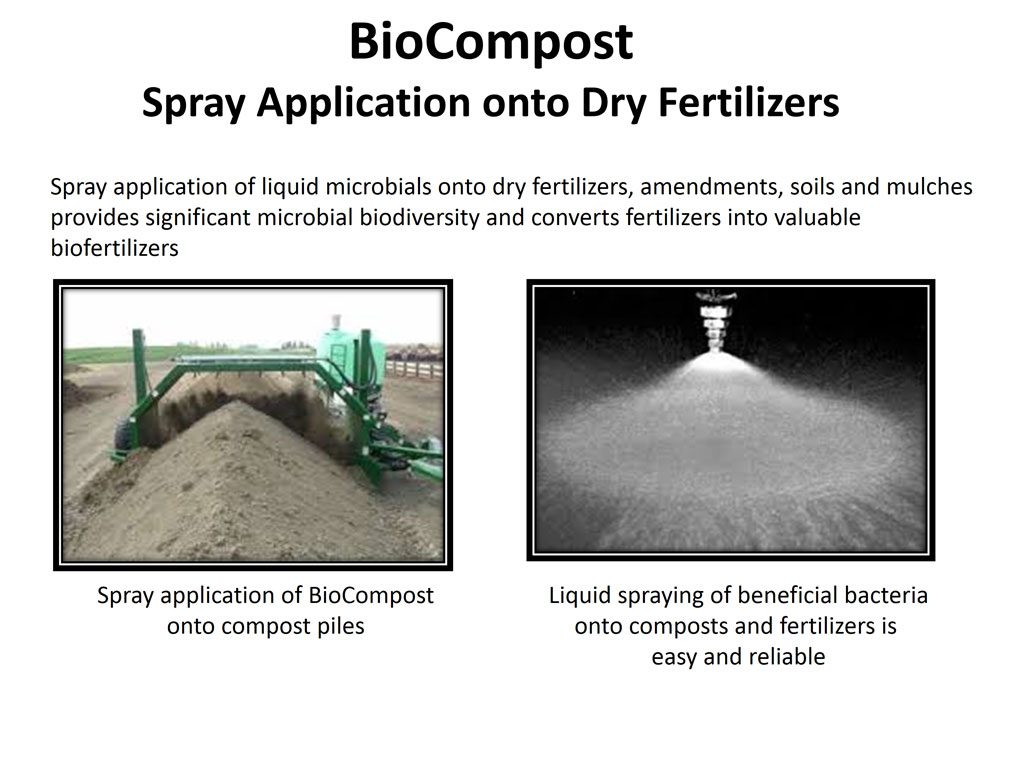 BioCompost
Spray Application onto Dry Fertilizers

Spray application of liquid microbials onto dry fertilizers, amendments, soils and mulches provides significant microbial biodiversity and converts fertilizers into valuable biofertilizers

Spray application of BioCompost onto compost piles

Liquid spraying of beneficial bacteria onto composts and fertilizers is easy and reliable